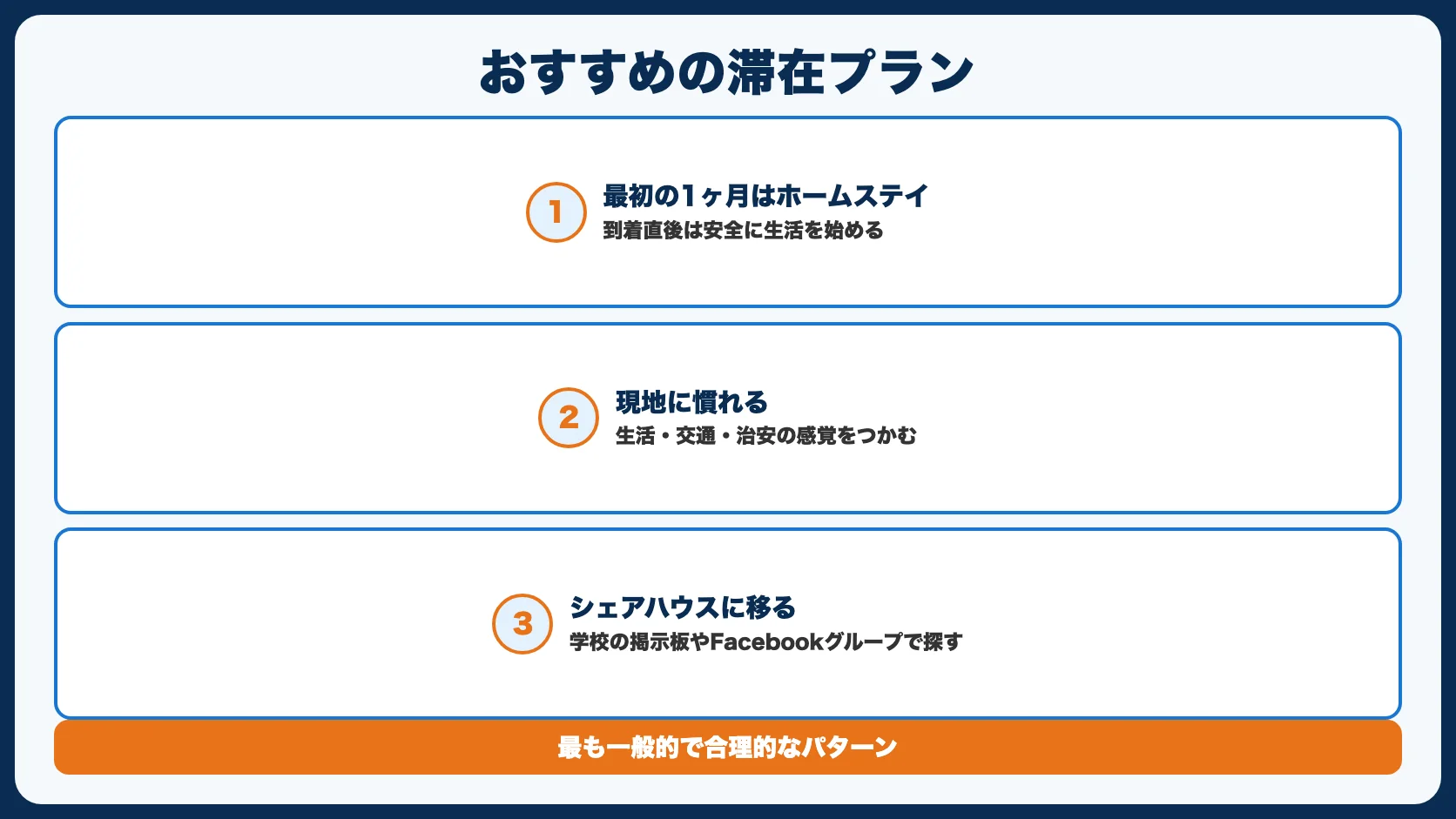 おすすめの滞在プラン

1
最初の1ヶ月はホームステイ
到着直後は安全に生活を始める

2
現地に慣れる
生活・交通・治安の感覚をつかむ

3
シェアハウスに移る
学校の掲示板やFacebookグループで探す

最も一般的で合理的なパターン